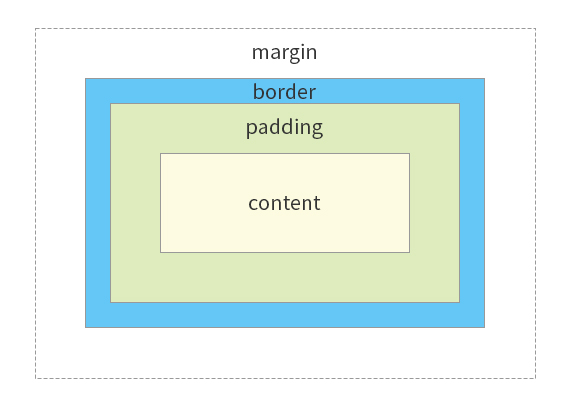 margin
border
padding
content